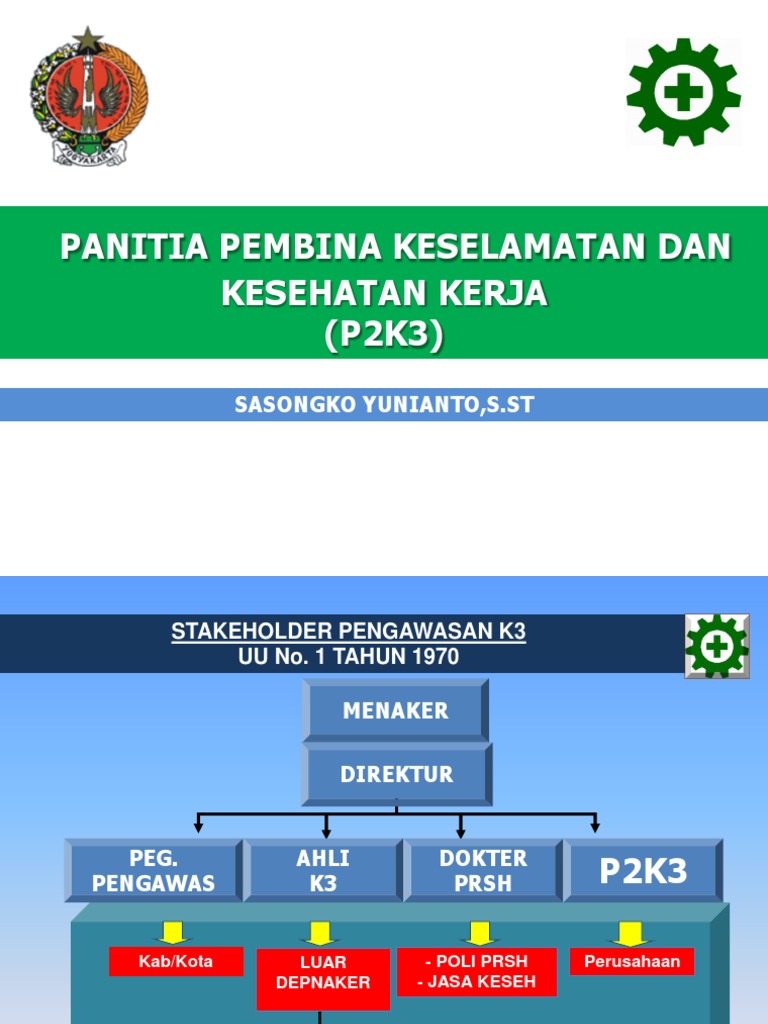 YOGYAKARTA

PANITIA PEMBINA KESELAMATAN DAN KESEHATAN KERJA
(P2K3)

SASONGKO YUNIANTO,S.ST

STAKEHOLDER PENGAWASAN K3
UU No. 1 TAHUN 1970

MENAKER

DIREKTUR

PEG. PENGAWAS

AHLI K3

DOKTER PRSH

P2K3

Kab/Kota

LUAR DEPNAKER

- POLI PRSH
- JASA KESEH

Perusahaan